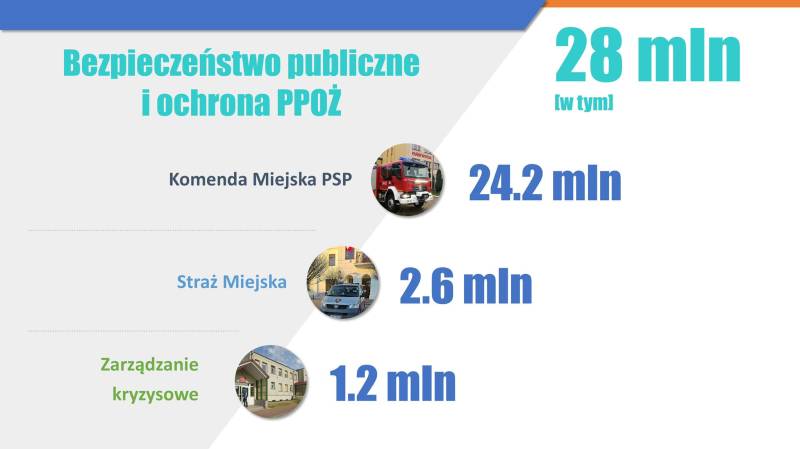 Bezpieczeństwo publiczne i ochrona PPOŻ

28 mln
[w tym]

Komenda Miejska PSP
24.2 mln

Straż Miejska
2.6 mln

Zarządzanie kryzysowe
1.2 mln